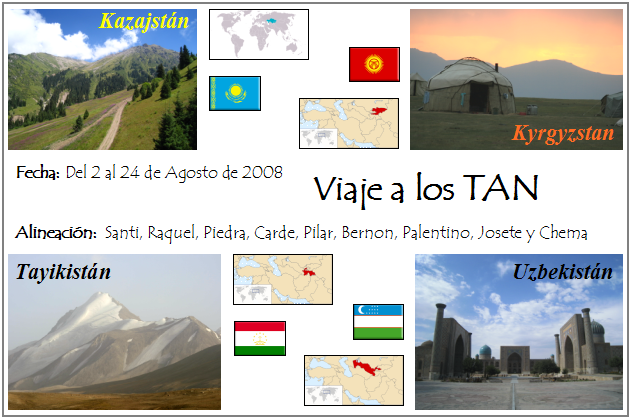 Kazajstán

Kyrgyzstan

Fecha: Del 2 al 24 de Agosto de 2008

Viaje a los TAN

Alineación: Santi, Raquel, Piedra, Carde, Pilar, Bernon, Palentino, Josete y Chema

Tayikistán

Uzbekistán